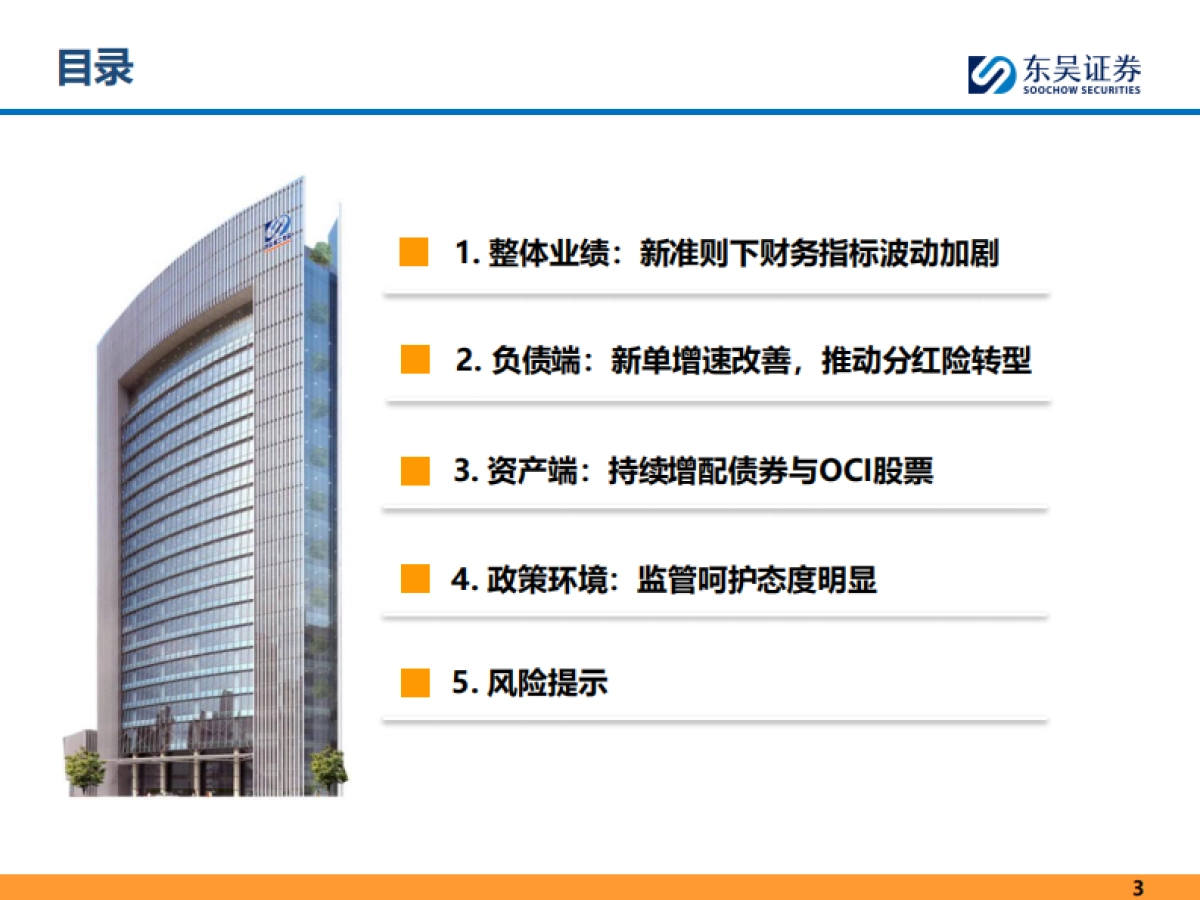 目录

东吴证券
SOOCHOW SECURITIES

1. 整体业绩：新准则下财务指标波动加剧

2. 负债端：新单增速改善，推动分红险转型

3. 资产端：持续增配债券与OCI股票

4. 政策环境：监管呵护态度明显

5. 风险提示

3